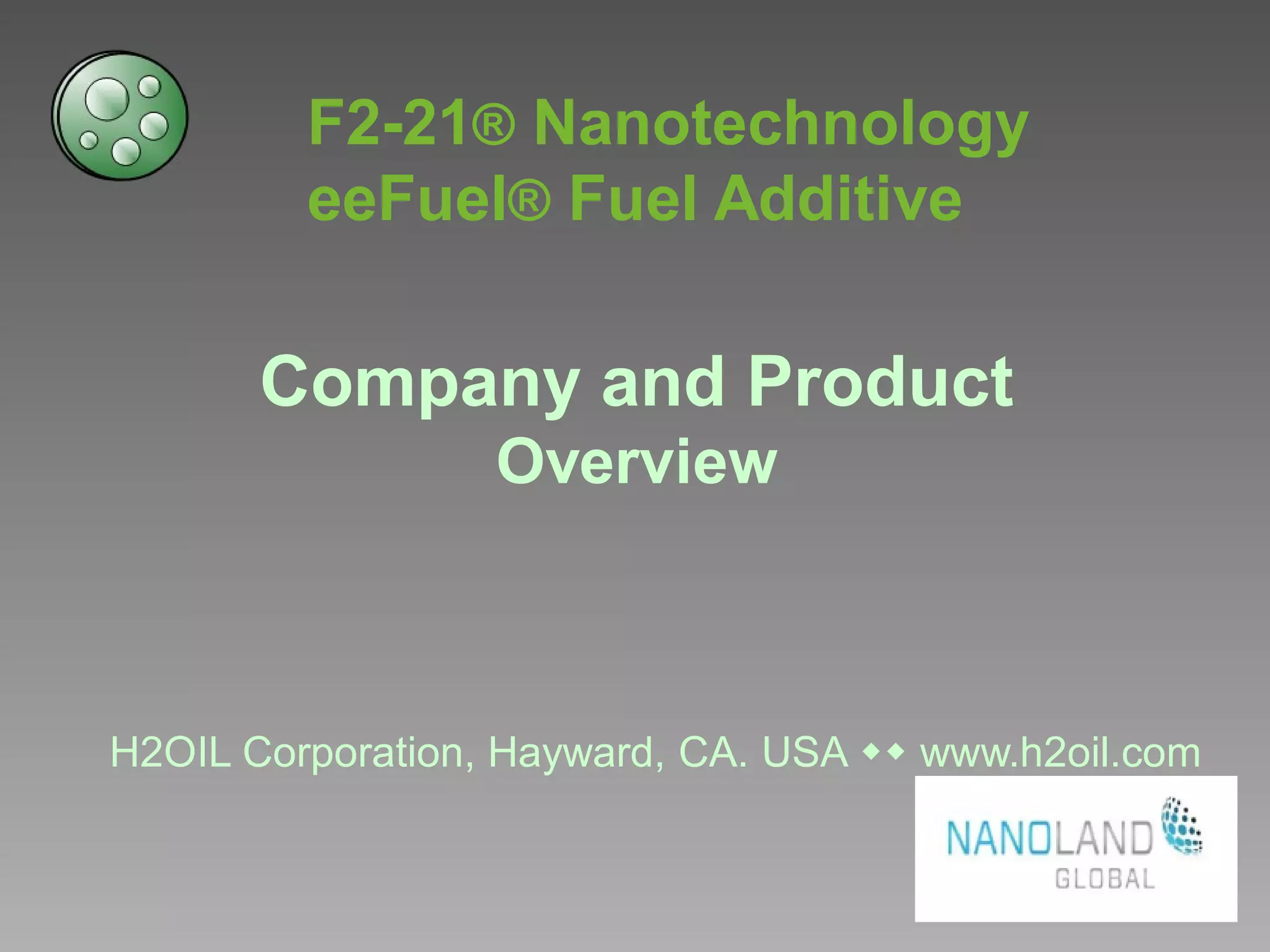 F2-21® Nanotechnology
eeFuel® Fuel Additive

Company and Product
Overview

H2OIL Corporation, Hayward, CA. USA ◆◆ www.h2oil.com

NANOLAND
GLOBAL